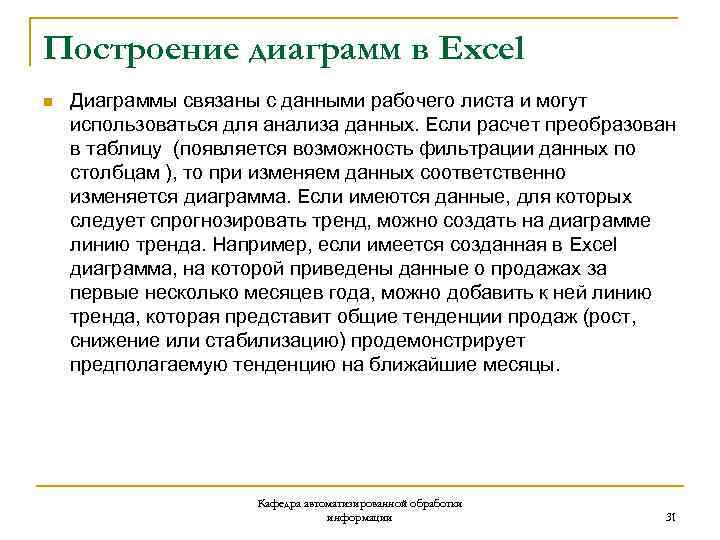 Построение диаграмм в Excel

Диаграммы связаны с данными рабочего листа и могут использоваться для анализа данных. Если расчет преобразован в таблицу (появляется возможность фильтрации данных по столбцам ), то при изменяем данных соответственно изменяется диаграмма. Если имеются данные, для которых следует спрогнозировать тренд, можно создать на диаграмме линию тренда. Например, если имеется созданная в Excel диаграмма, на которой приведены данные о продажах за первые несколько месяцев года, можно добавить к ней линию тренда, которая представит общие тенденции продаж (рост, снижение или стабилизацию) продемонстрирует предполагаемую тенденцию на ближайшие месяцы.

Кафедра автоматизированной обработки информации

31